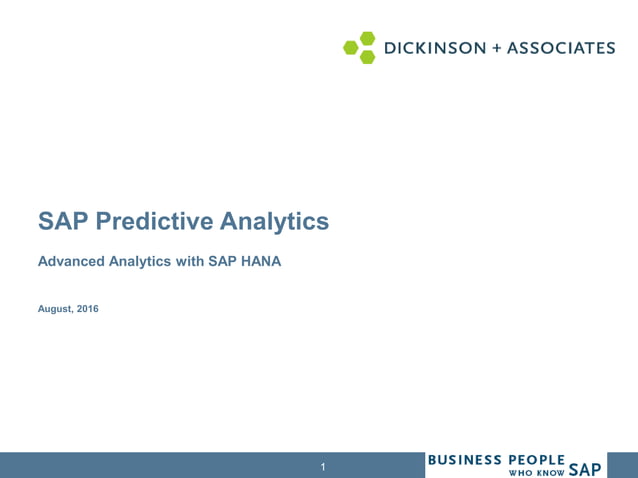 DICKINSON + ASSOCIATES

SAP Predictive Analytics

Advanced Analytics with SAP HANA

August, 2016

1

BUSINESS PEOPLE WHO KNOW SAP